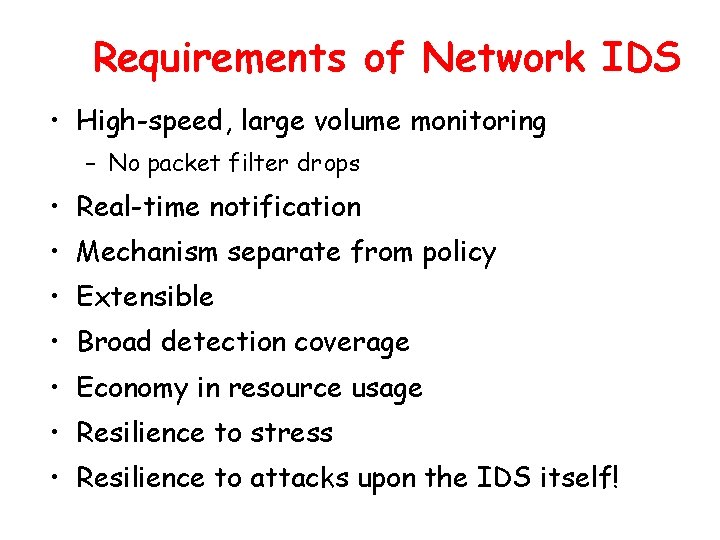 Requirements of Network IDS

• High-speed, large volume monitoring
– No packet filter drops
• Real-time notification
• Mechanism separate from policy
• Extensible
• Broad detection coverage
• Economy in resource usage
• Resilience to stress
• Resilience to attacks upon the IDS itself!